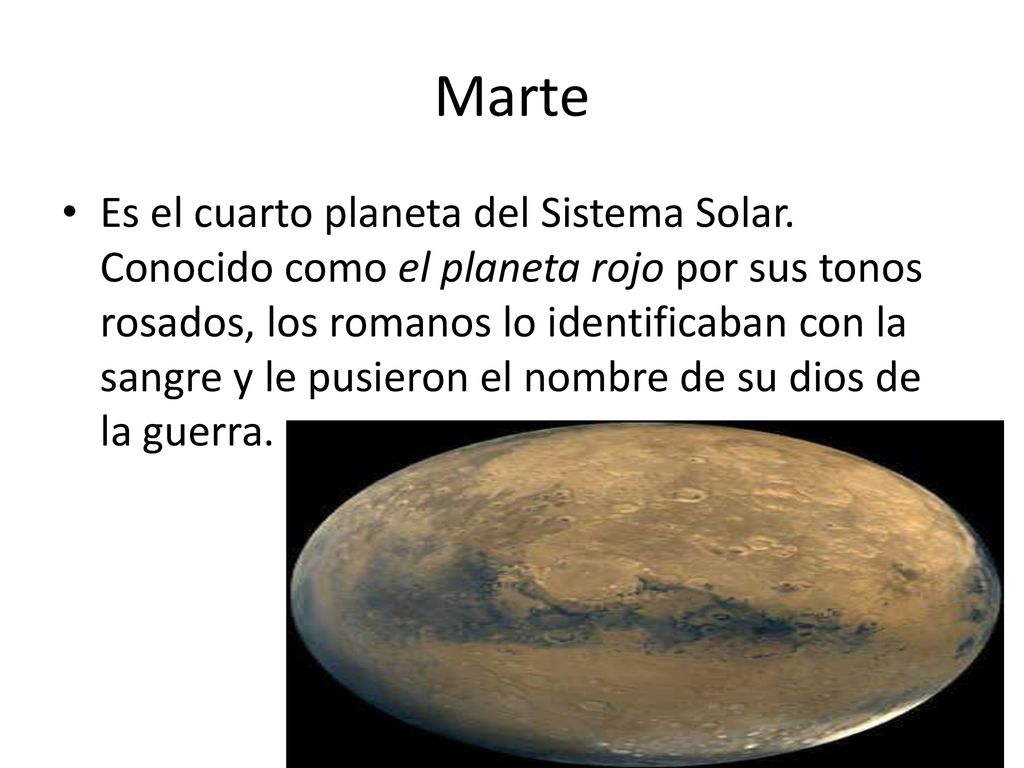 Marte

• Es el cuarto planeta del Sistema Solar. Conocido como el planeta rojo por sus tonos rosados, los romanos lo identificaban con la sangre y le pusieron el nombre de su dios de la guerra.